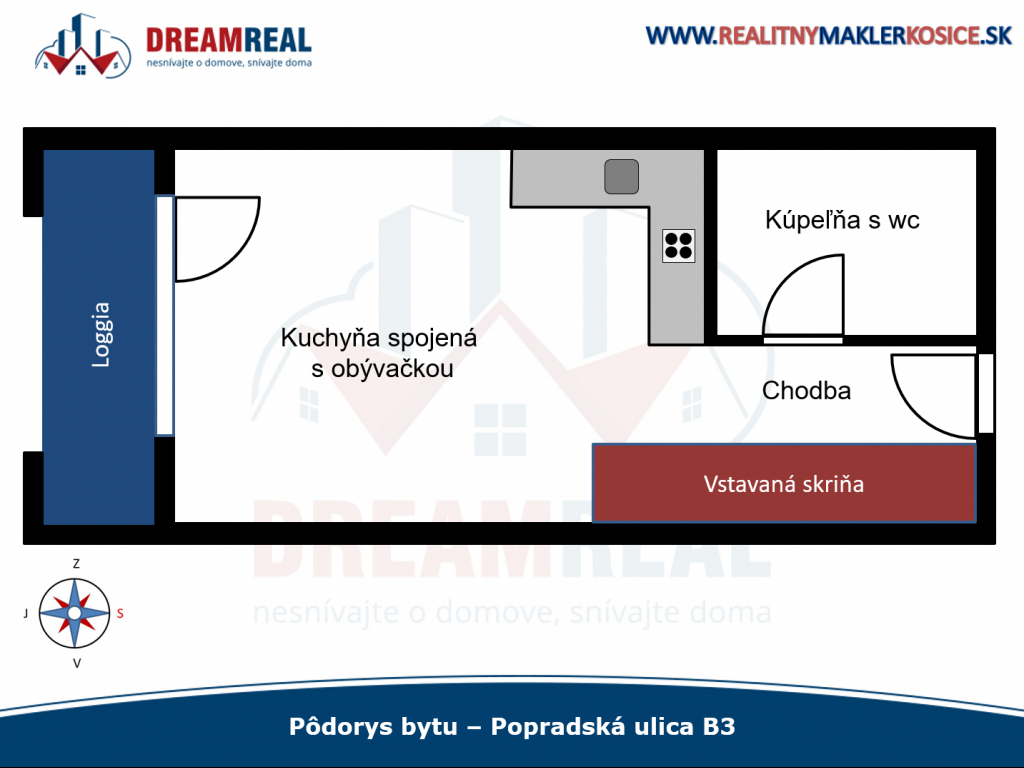 DREAMREAL
nesnívajte o domove, snívajte doma

WWW.REALITNYMAKLERKOSICE.SK

Loggia

Kuchyňa spojená s obývačkou

Kúpeľňa s wc

Chodba

Vstavaná skriňa

DREAMREAL
nesnívajte o domove, snívajte doma

Z
J
S
V

Pôdorys bytu – Popradská ulica B3